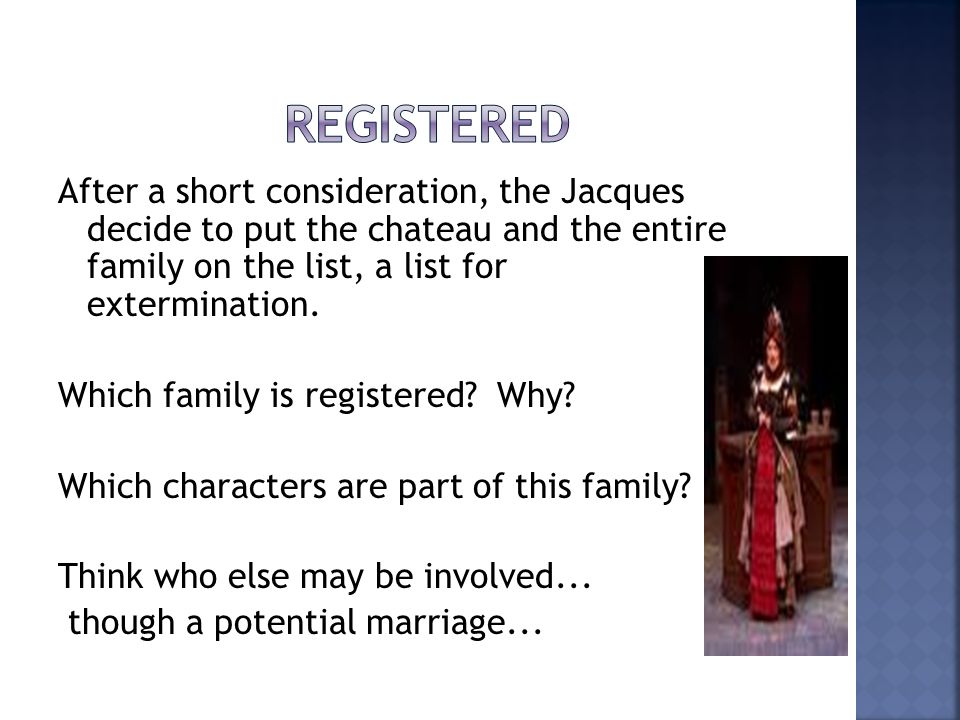 REGISTERED

After a short consideration, the Jacques decide to put the chateau and the entire family on the list, a list for extermination.

Which family is registered?  Why?

Which characters are part of this family?

Think who else may be involved...
though a potential marriage...